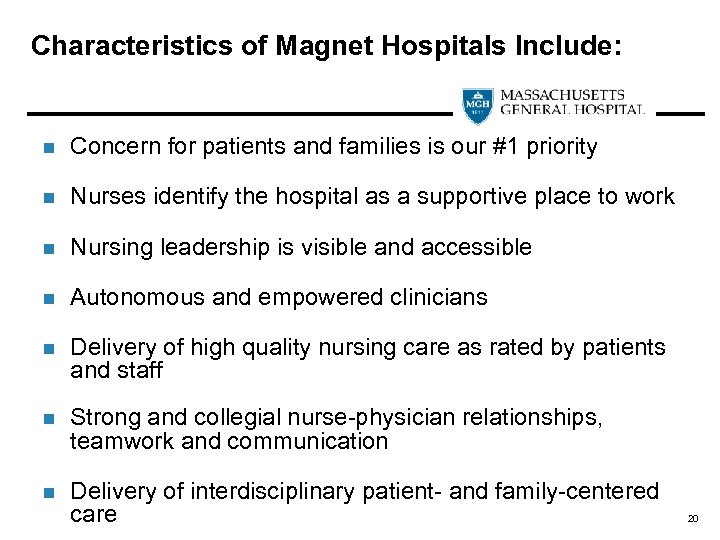 Characteristics of Magnet Hospitals Include:

MGH 1811 MASSACHUSETTS GENERAL HOSPITAL

- Concern for patients and families is our #1 priority
- Nurses identify the hospital as a supportive place to work
- Nursing leadership is visible and accessible
- Autonomous and empowered clinicians
- Delivery of high quality nursing care as rated by patients and staff
- Strong and collegial nurse-physician relationships, teamwork and communication
- Delivery of interdisciplinary patient- and family-centered care

20